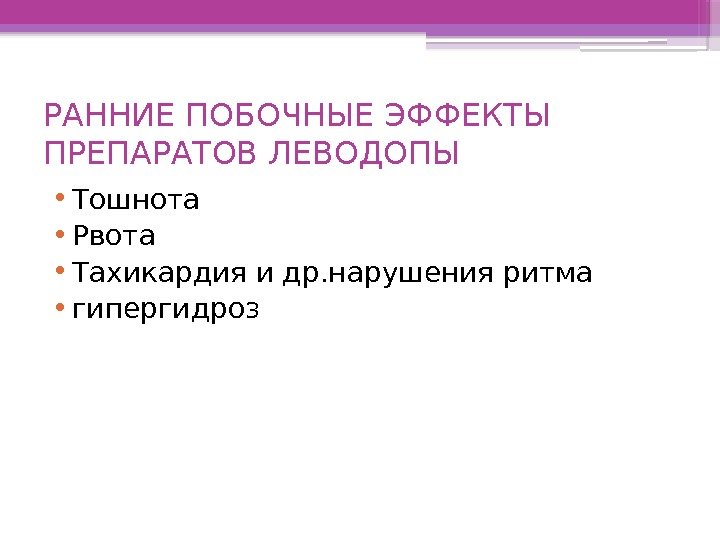 РАННИЕ ПОБОЧНЫЕ ЭФФЕКТЫ ПРЕПАРАТОВ ЛЕВОДОПЫ

• Тошнота
• Рвота
• Тахикардия и др.нарушения ритма
• гипергидроз